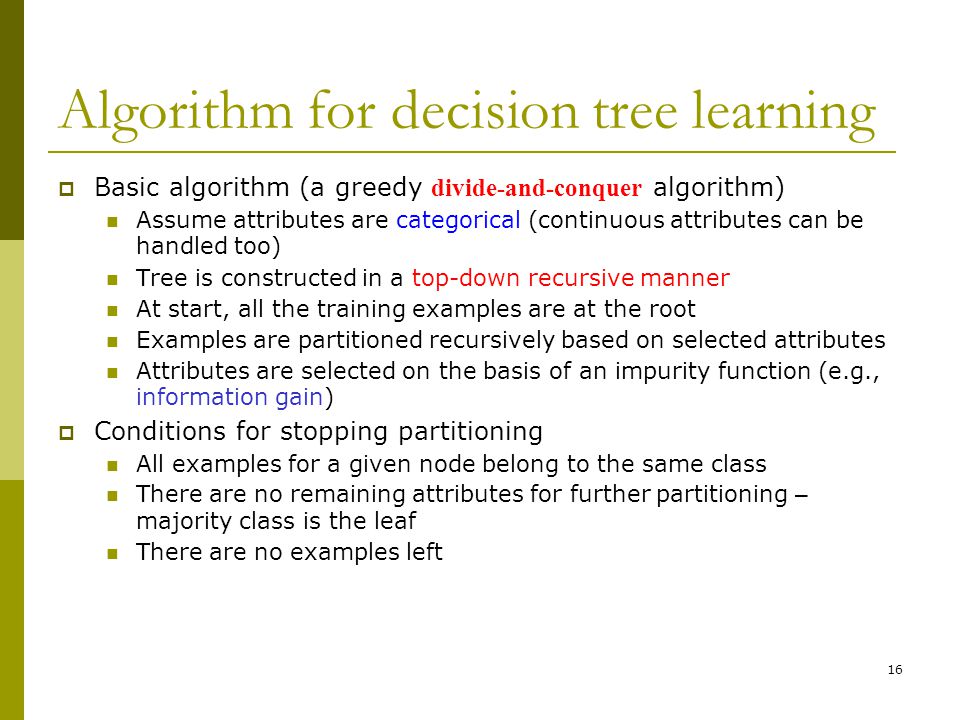 Algorithm for decision tree learning

Basic algorithm (a greedy divide-and-conquer algorithm)

Assume attributes are categorical (continuous attributes can be handled too)

Tree is constructed in a top-down recursive manner

At start, all the training examples are at the root

Examples are partitioned recursively based on selected attributes

Attributes are selected on the basis of an impurity function (e.g., information gain)

Conditions for stopping partitioning

All examples for a given node belong to the same class

There are no remaining attributes for further partitioning – majority class is the leaf

There are no examples left

16